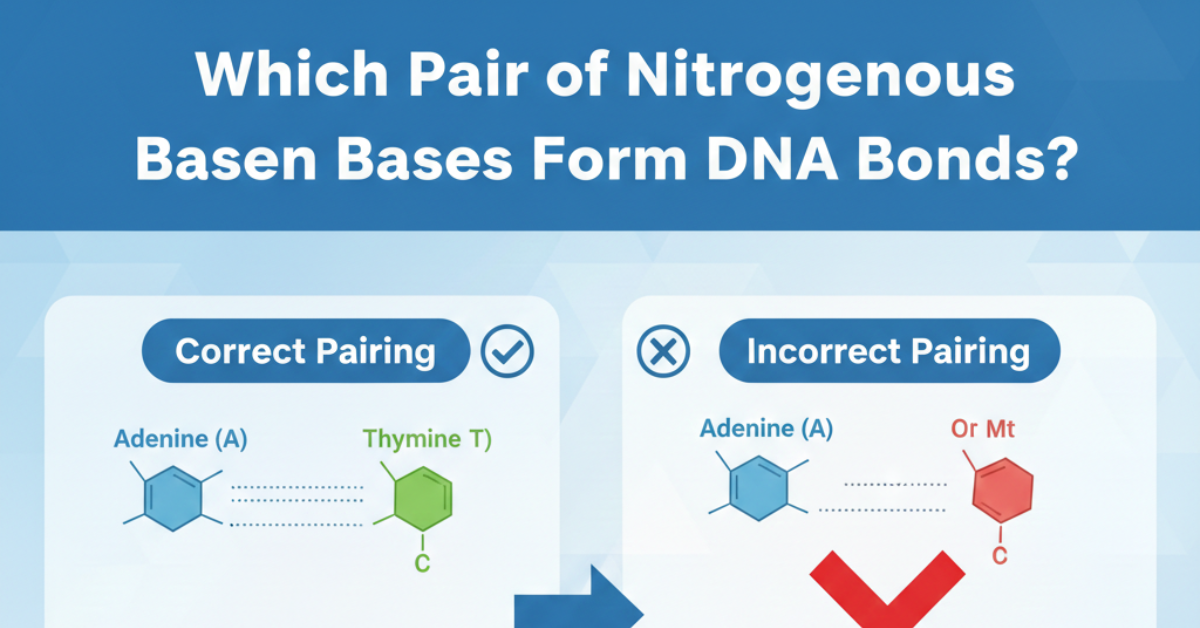 Which Pair of Nitrogenous Basen Bases Form DNA Bonds?

Correct Pairing

Adenine (A)

Thymine T)

C

Incorrect Pairing

Adenine (A)

Or Mt

C